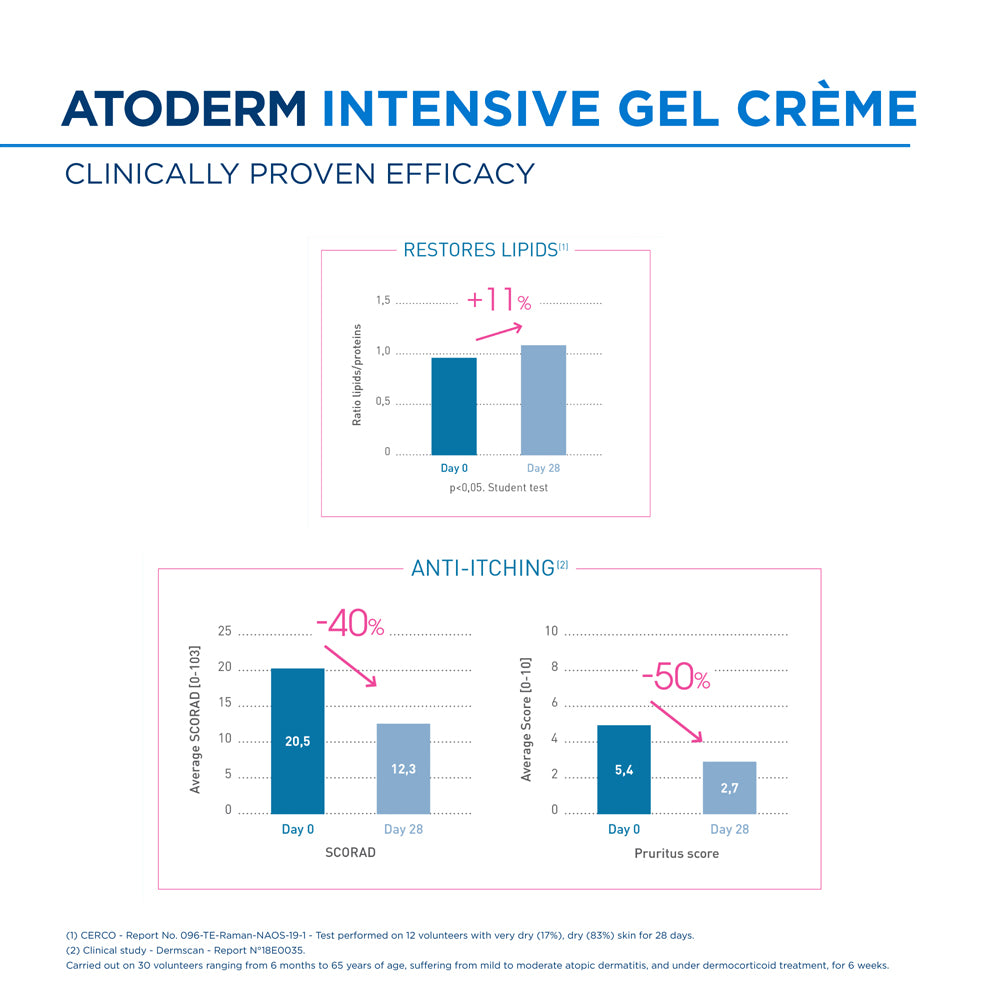 ATODERM INTENSIVE GEL CRÈME

CLINICALLY PROVEN EFFICACY

RESTORES LIPIDS$^{(1)}$

+11%

Ratio lipids/proteins

1,5
1,0
0,5
0

Day 0
Day 28

p<0,05. Student test

ANTI-ITCHING$^{(2)}$

-40%

Average SCORAD [0-103]

25
20
15
10
5
0

20,5
12,3

Day 0
Day 28

SCORAD

-50%

Average Score [0-10]

10
8
6
4
2
0

5,4
2,7

Day 0
Day 28

Pruritus score

(1) CERCO - Report No. 096-TE-Raman-NAOS-19-1 - Test performed on 12 volunteers with very dry (17%), dry (83%) skin for 28 days.
(2) Clinical study - Dermscan - Report N°18E0035.
Carried out on 30 volunteers ranging from 6 months to 65 years of age, suffering from mild to moderate atopic dermatitis, and under dermocorticoid treatment, for 6 weeks.